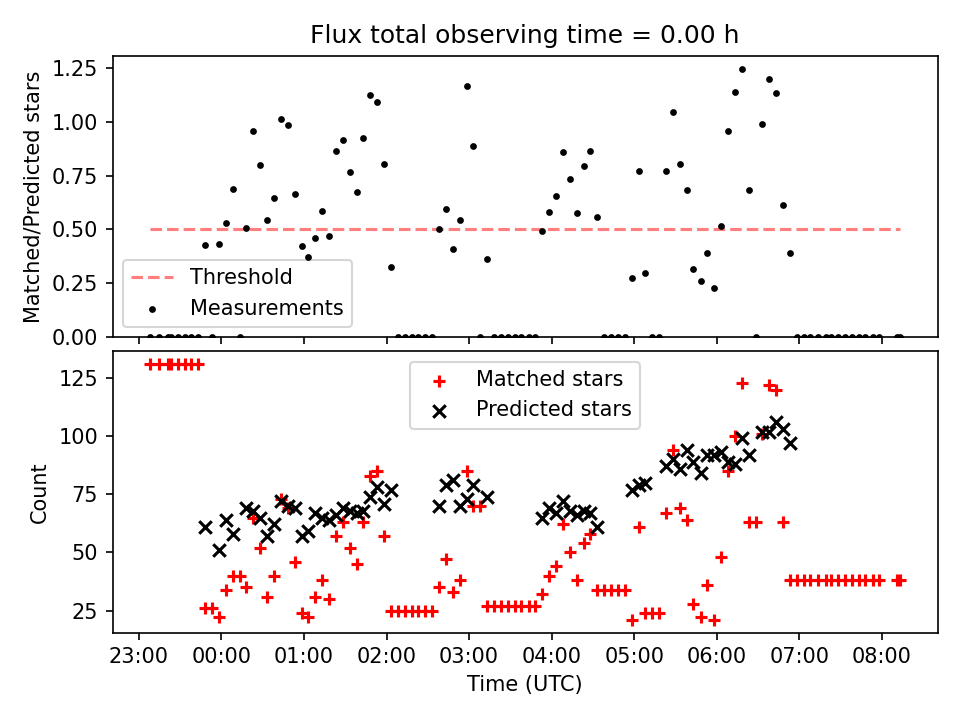 Flux total observing time = 0.00 h

Matched/Predicted stars

1.25
1.00
0.75
0.50
0.25
0.00

Threshold
Measurements

Count

125
100
75
50
25

Matched stars
Predicted stars

23:00 00:00 01:00 02:00 03:00 04:00 05:00 06:00 07:00 08:00

Time (UTC)